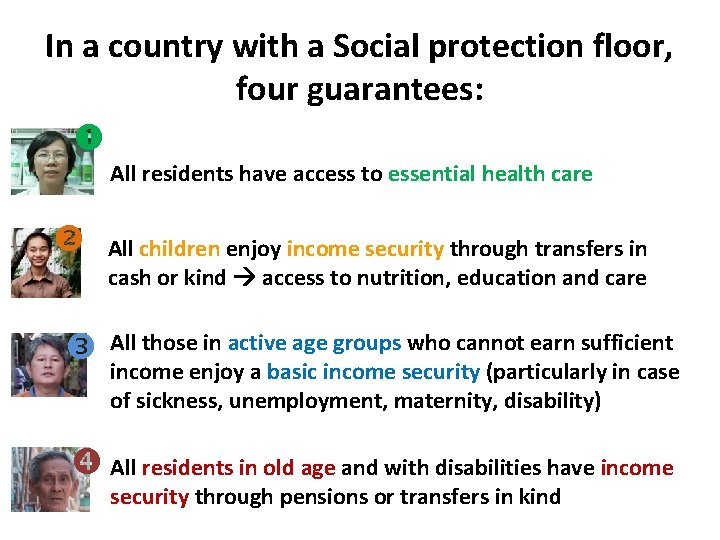 In a country with a Social protection floor, four guarantees:

1

All residents have access to essential health care

2

All children enjoy income security through transfers in cash or kind → access to nutrition, education and care

3

All those in active age groups who cannot earn sufficient income enjoy a basic income security (particularly in case of sickness, unemployment, maternity, disability)

4

All residents in old age and with disabilities have income security through pensions or transfers in kind